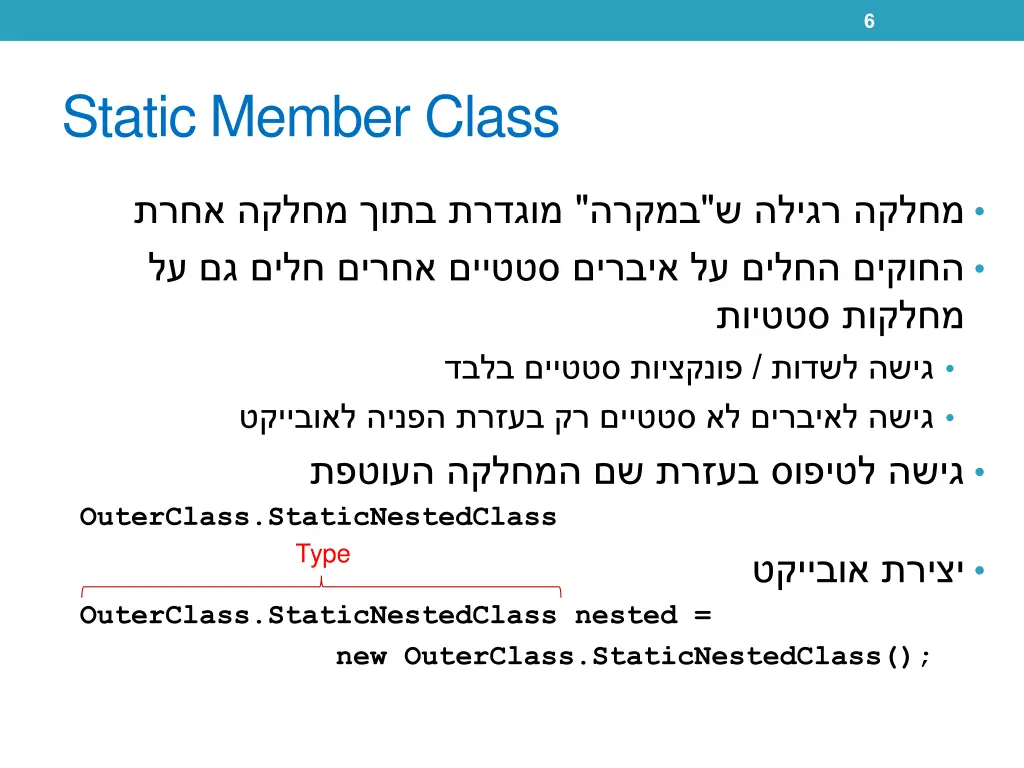 6

Static Member Class

• מחלקה רגילה ש"במקרה" מוגדרת בתוך מחלקה אחרת

• החוקים החלים על איברים סטטיים אחרים חלים גם על מחלקות סטטיות

• גישה לשדות / פונקציות סטטיים בלבד

• גישה לאיברים לא סטטיים רק בעזרת הפניה לאובייקט

• גישה לטיפוס בעזרת שם המחלקה העוטפת

OuterClass.StaticNestedClass

• יצירת אובייקט

Type

OuterClass.StaticNestedClass nested =
new OuterClass.StaticNestedClass();